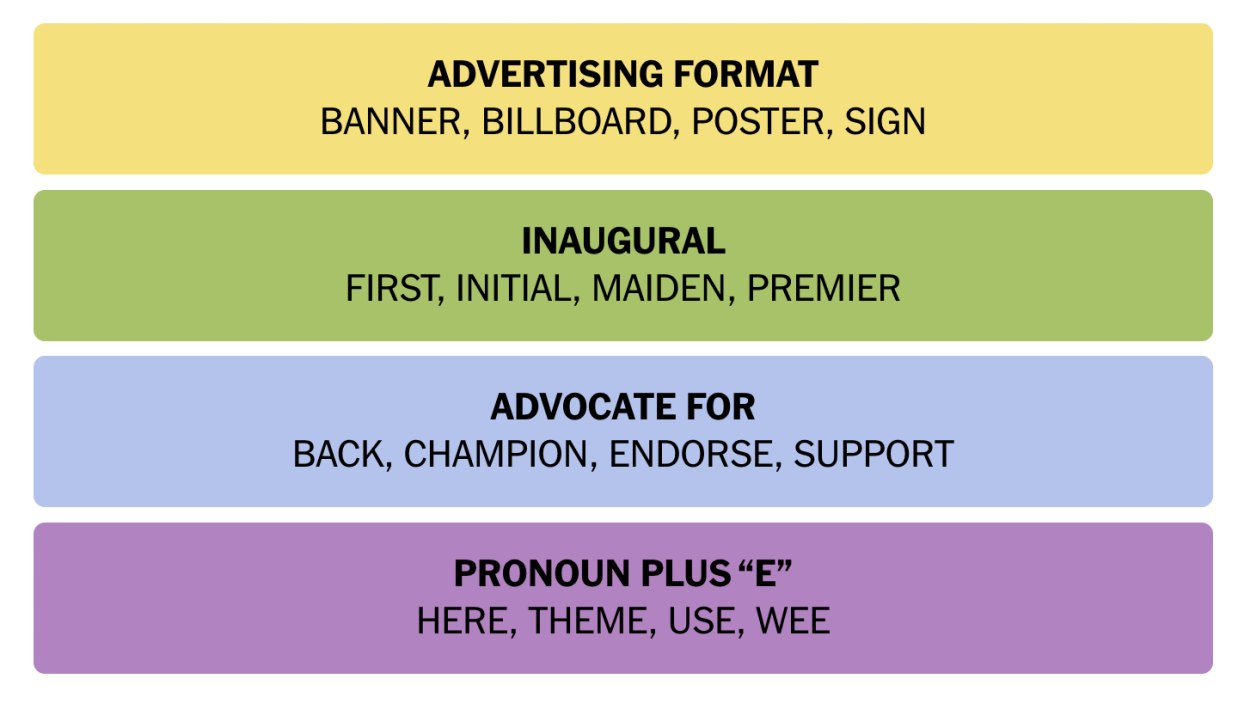 ADVERTISING FORMAT
BANNER, BILLBOARD, POSTER, SIGN

INAUGURAL
FIRST, INITIAL, MAIDEN, PREMIER

ADVOCATE FOR
BACK, CHAMPION, ENDORSE, SUPPORT

PRONOUN PLUS “E”
HERE, THEME, USE, WEE